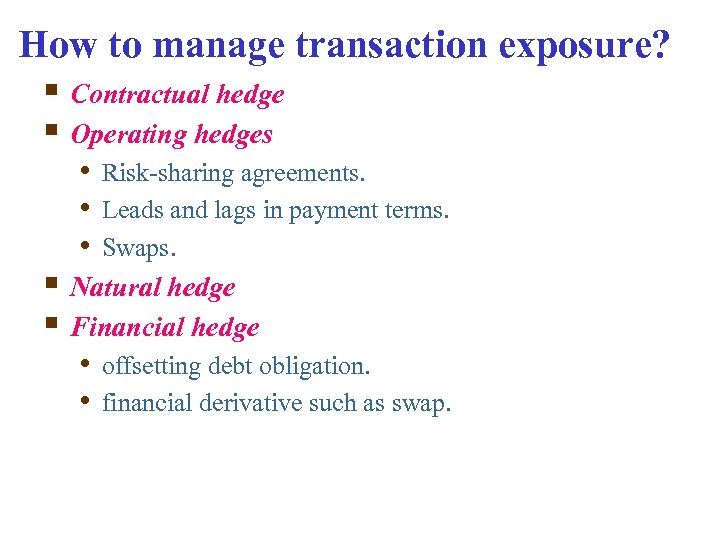 How to manage transaction exposure?

- Contractual hedge
- Operating hedges
  - Risk-sharing agreements.
  - Leads and lags in payment terms.
  - Swaps.
- Natural hedge
- Financial hedge
  - offsetting debt obligation.
  - financial derivative such as swap.